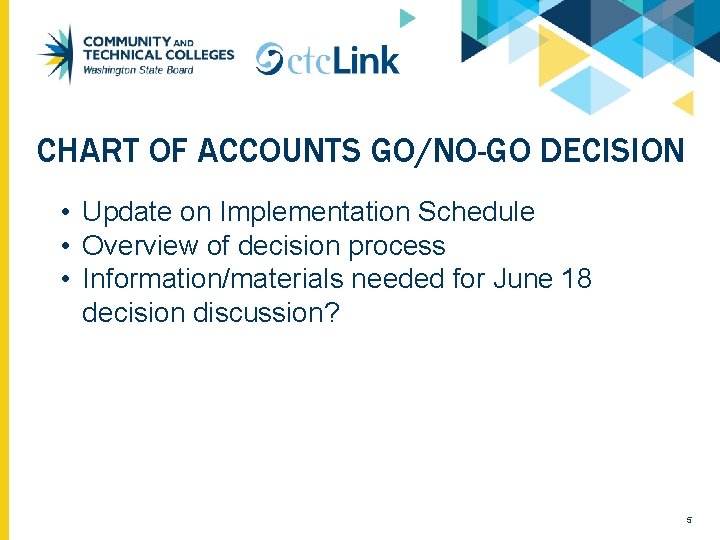 COMMUNITY AND TECHNICAL COLLEGES
Washington State Board

ctcLink

CHART OF ACCOUNTS GO/NO-GO DECISION

• Update on Implementation Schedule
• Overview of decision process
• Information/materials needed for June 18 decision discussion?

5